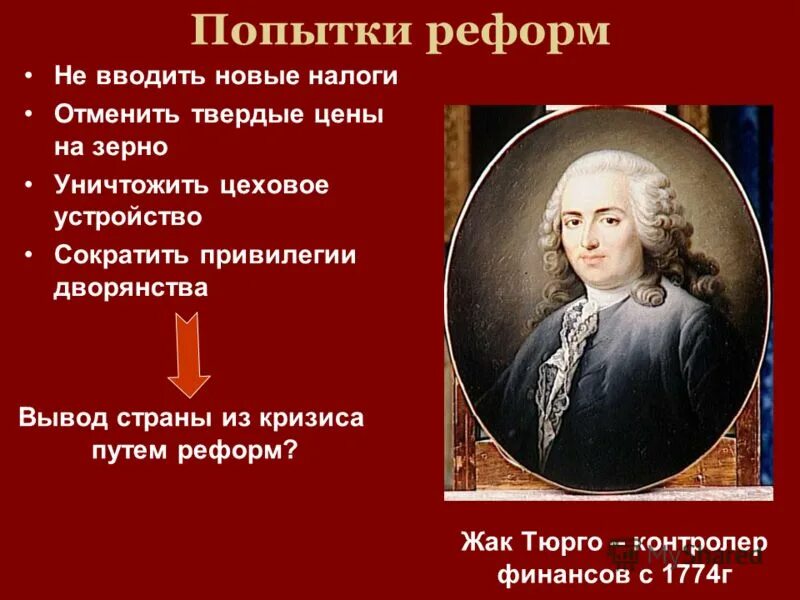 Попытки реформ

• Не вводить новые налоги
• Отменить твердые цены на зерно
• Уничтожить цеховое устройство
• Сократить привилегии дворянства

Вывод страны из кризиса путем реформ?

Жак Тюрго – контролер финансов с 1774г

MyShared